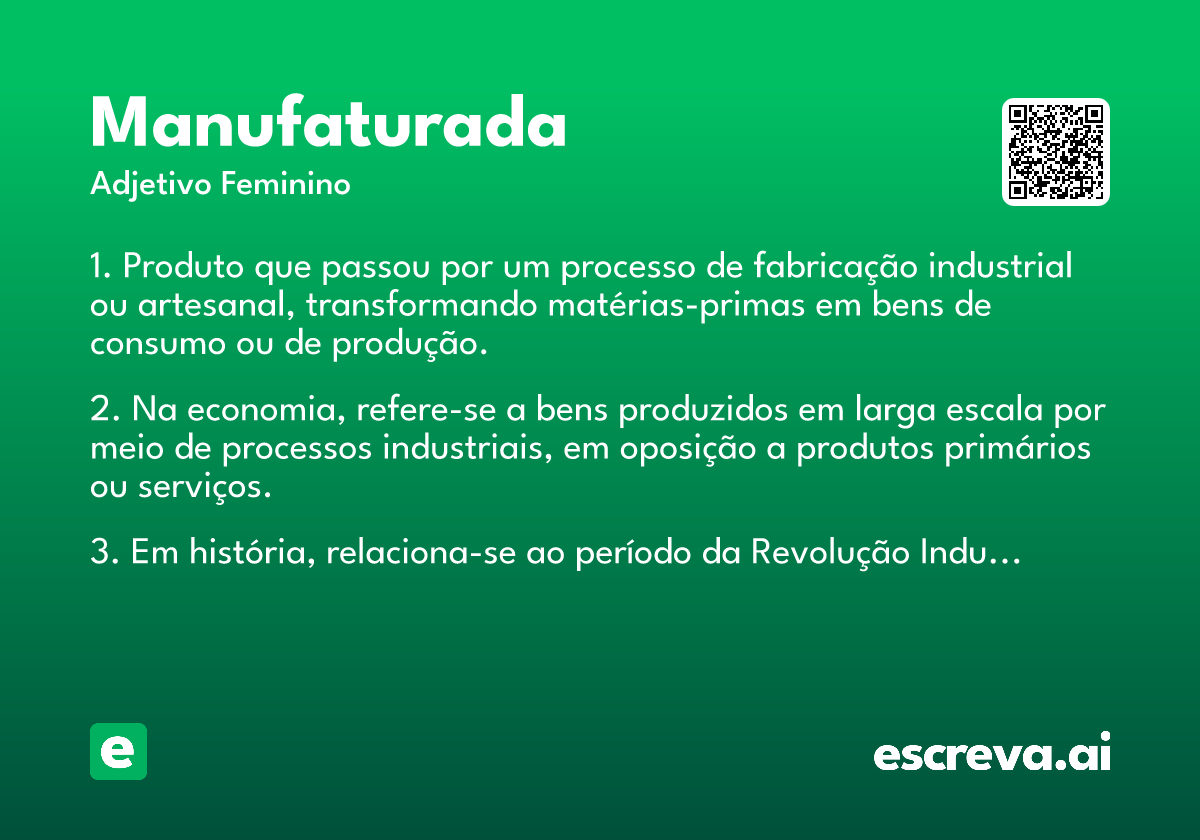 Manufaturada

Adjetivo Feminino

1. Produto que passou por um processo de fabricação industrial ou artesanal, transformando matérias-primas em bens de consumo ou de produção.

2. Na economia, refere-se a bens produzidos em larga escala por meio de processos industriais, em oposição a produtos primários ou serviços.

3. Em história, relaciona-se ao período da Revolução Indu...

e

escreva.ai